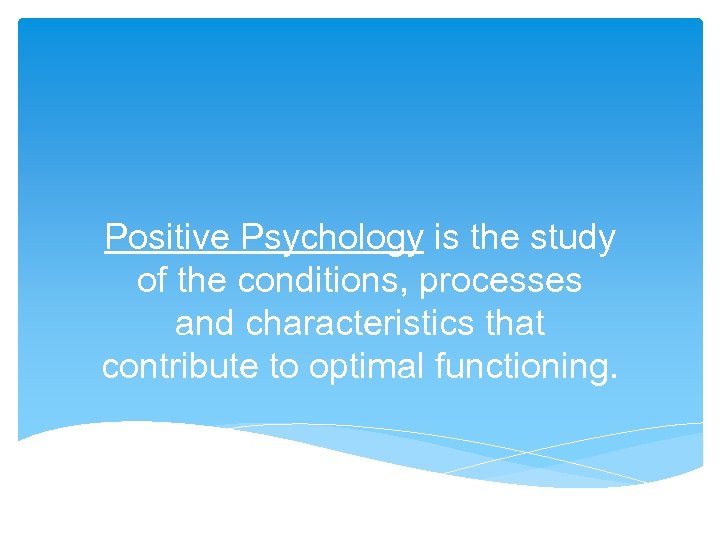 Positive Psychology is the study of the conditions, processes and characteristics that contribute to optimal functioning.